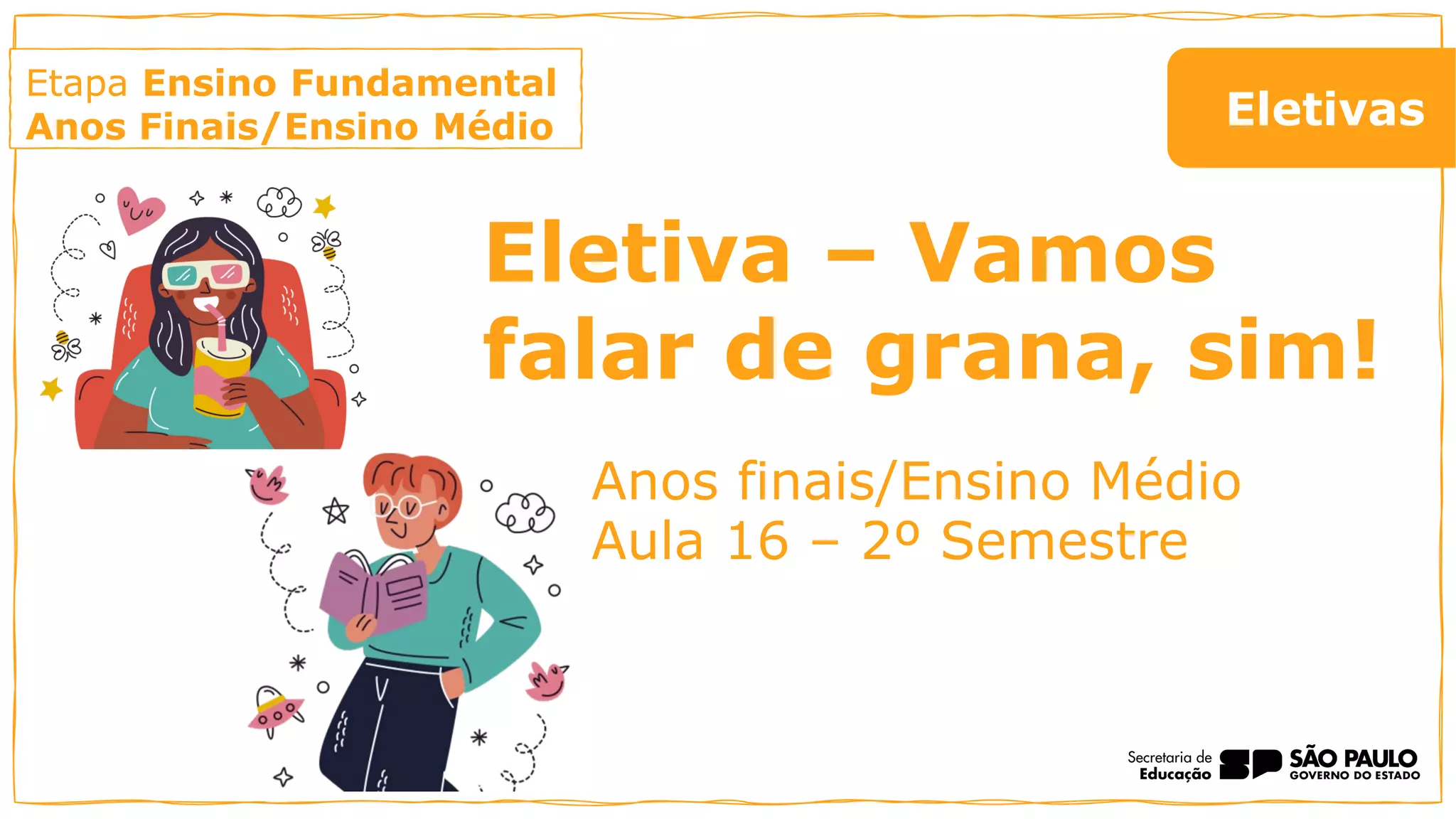 Etapa Ensino Fundamental
Anos Finais/Ensino Médio

Eletivas

Eletiva – Vamos falar de grana, sim!

Anos finais/Ensino Médio
Aula 16 – 2º Semestre

Secretaria de Educação SP SÃO PAULO GOVERNO DO ESTADO